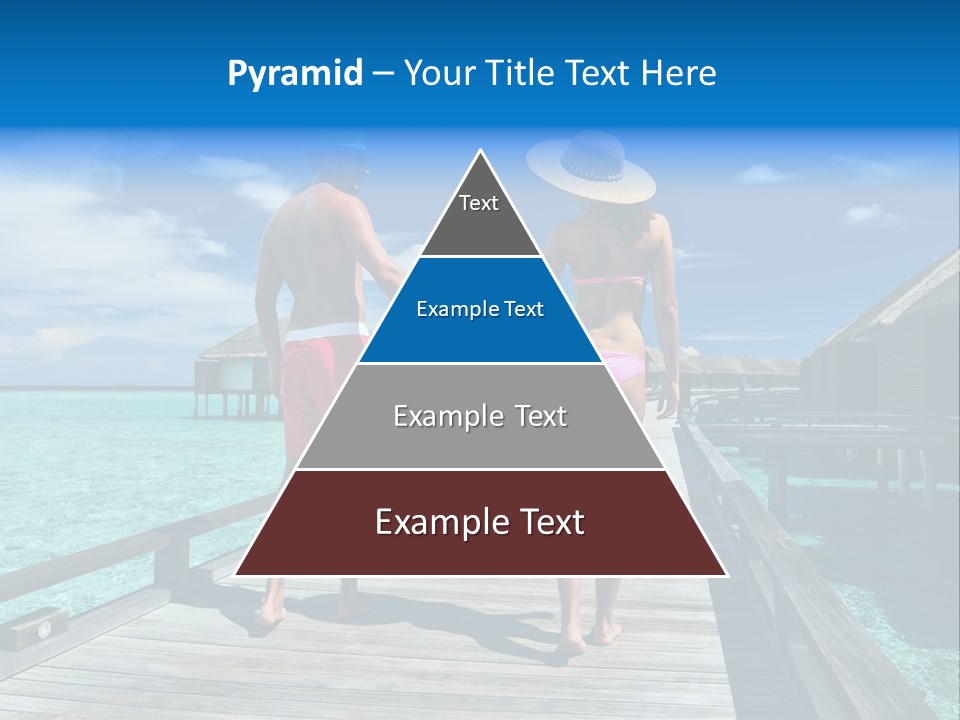 Pyramid – Your Title Text Here

Text

Example Text

Example Text

Example Text